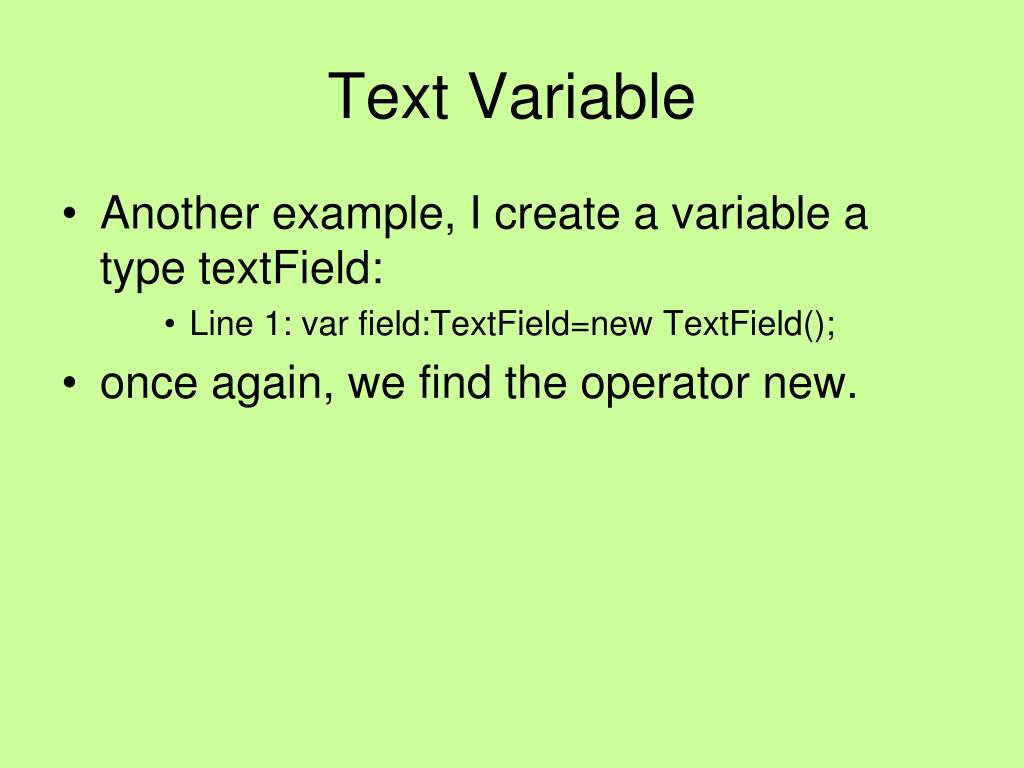 Text Variable

• Another example, I create a variable a type textField:

• Line 1: var field:TextField=new TextField();

• once again, we find the operator new.